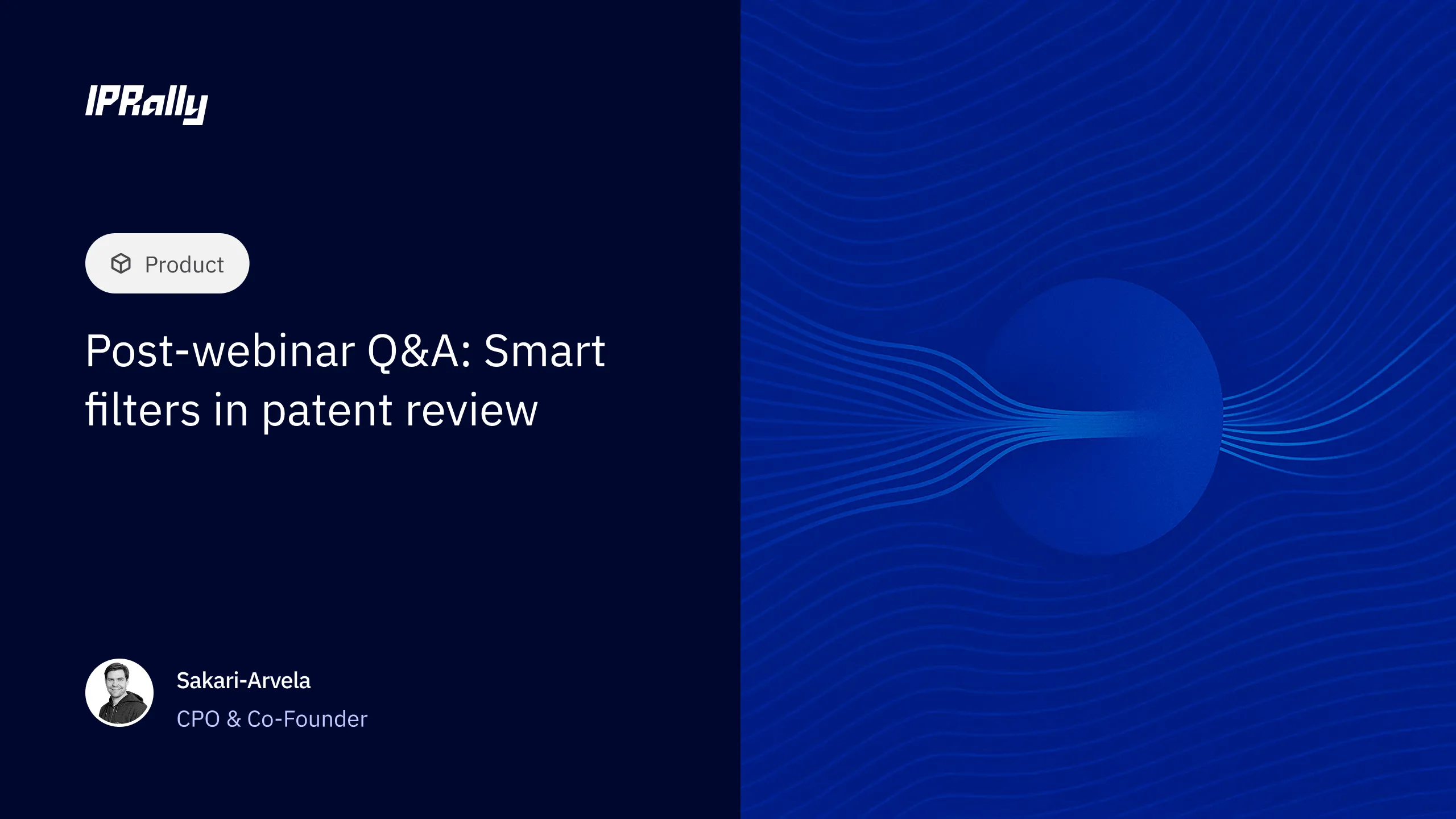 IPRally

Product

Post-webinar Q&A: Smart filters in patent review

Sakari-Arvela
CPO & Co-Founder